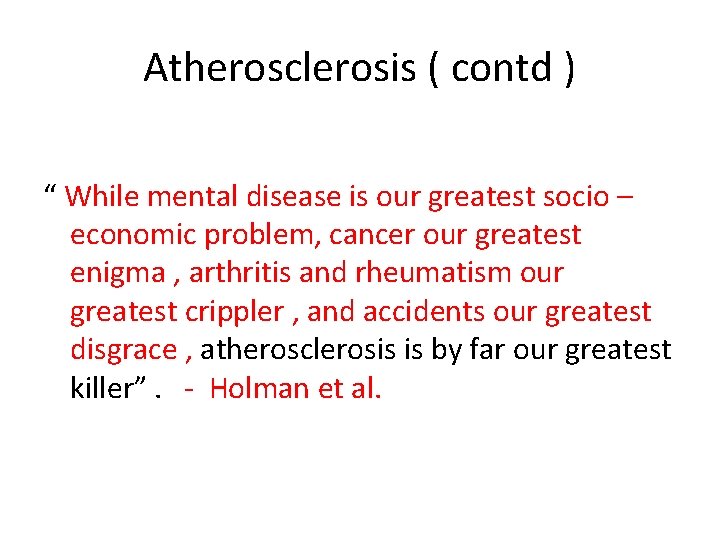 Atherosclerosis ( contd )

“ While mental disease is our greatest socio – economic problem, cancer our greatest enigma , arthritis and rheumatism our greatest crippler , and accidents our greatest disgrace , atherosclerosis is by far our greatest killer” . - Holman et al.